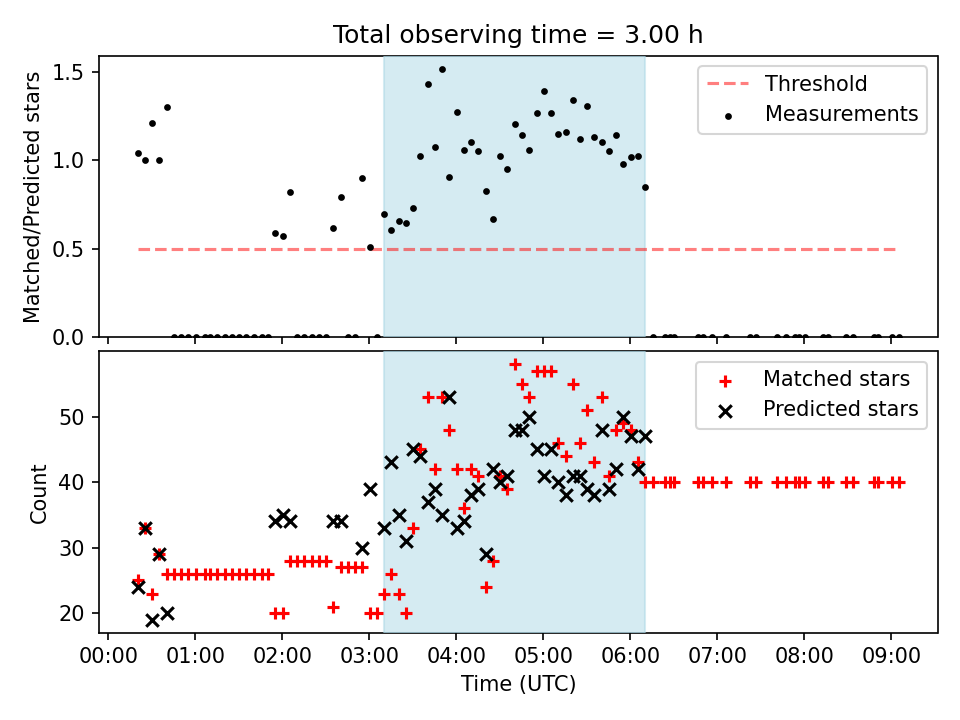 Total observing time = 3.00 h

Matched/Predicted stars

1.5
1.0
0.5
0.0

Threshold
Measurements

Count

50
40
30
20

Matched stars
Predicted stars

00:00 01:00 02:00 03:00 04:00 05:00 06:00 07:00 08:00 09:00

Time (UTC)